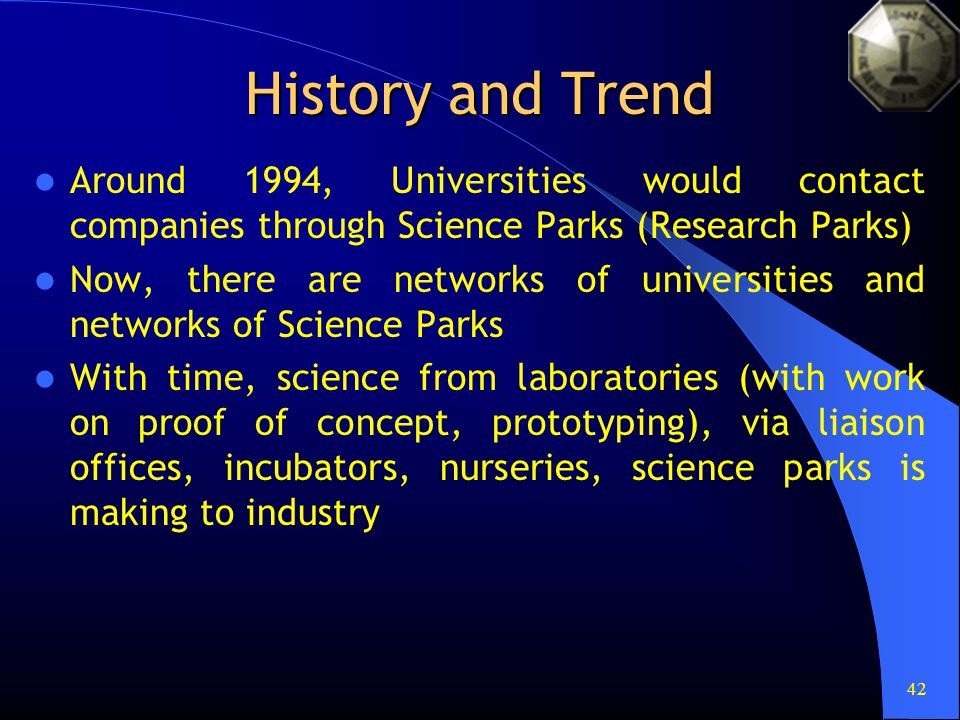 History and Trend

- Around 1994, Universities would contact companies through Science Parks (Research Parks)
- Now, there are networks of universities and networks of Science Parks
- With time, science from laboratories (with work on proof of concept, prototyping), via liaison offices, incubators, nurseries, science parks is making to industry

42